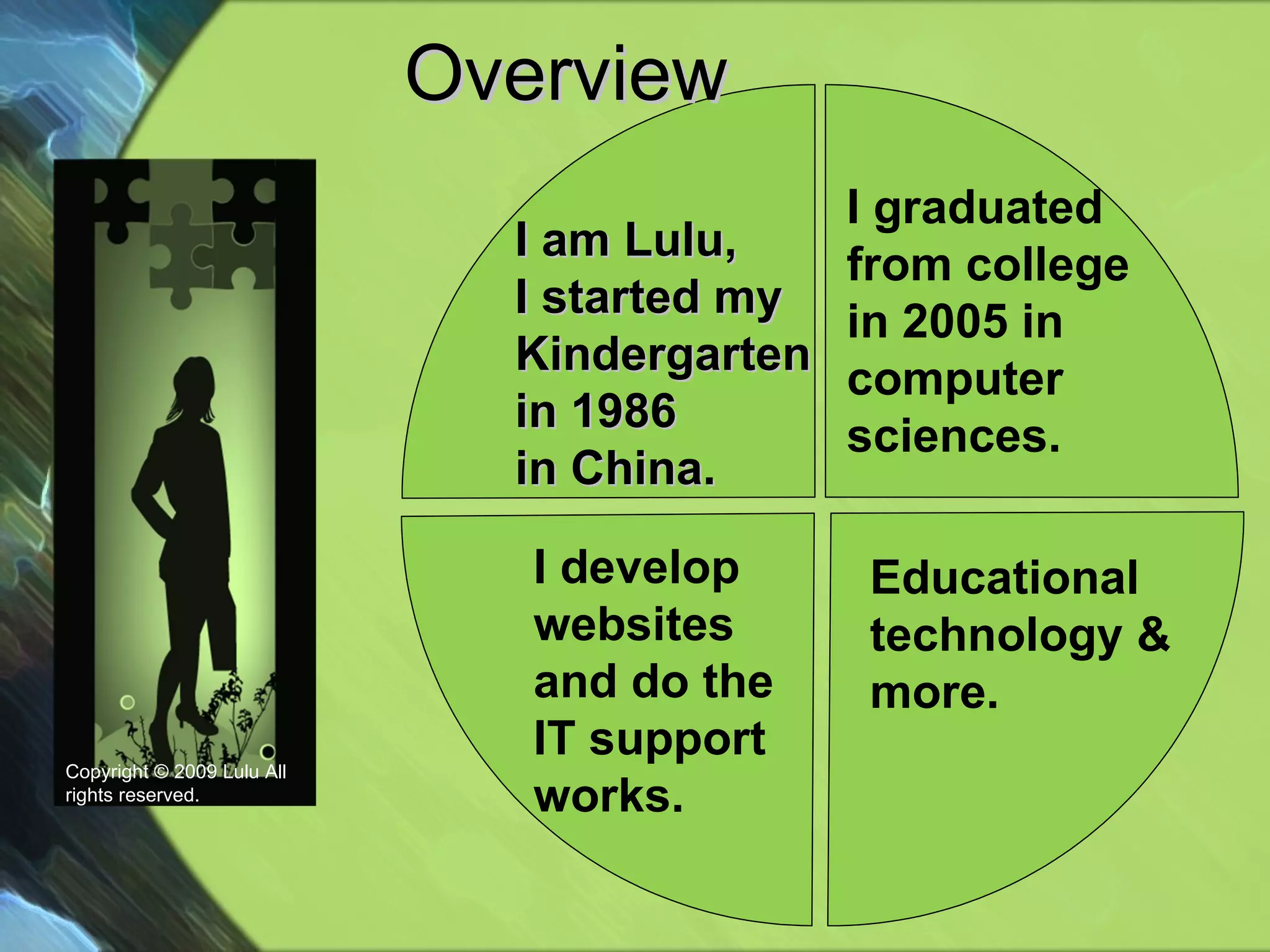 Overview

I am Lulu, I started my Kindergarten in 1986 in China.

I graduated from college in 2005 in computer sciences.

I develop websites and do the IT support works.

Educational technology & more.

Copyright © 2009 Lulu All rights reserved.